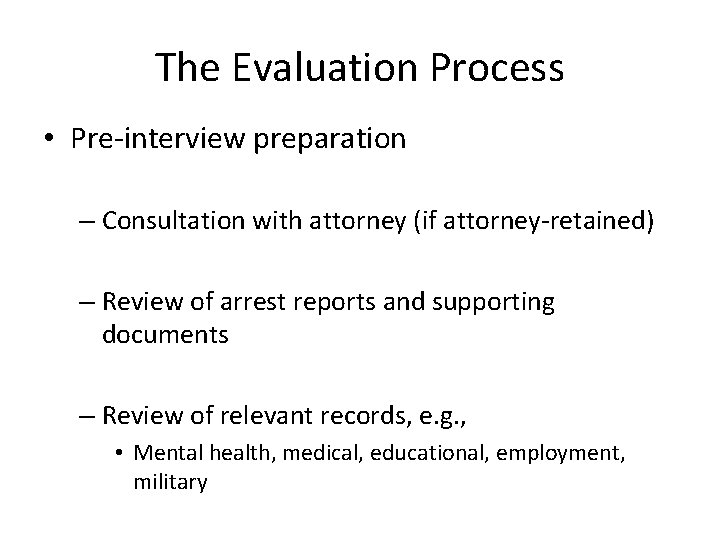 The Evaluation Process

• Pre-interview preparation

– Consultation with attorney (if attorney-retained)

– Review of arrest reports and supporting documents

– Review of relevant records, e.g.,

• Mental health, medical, educational, employment, military